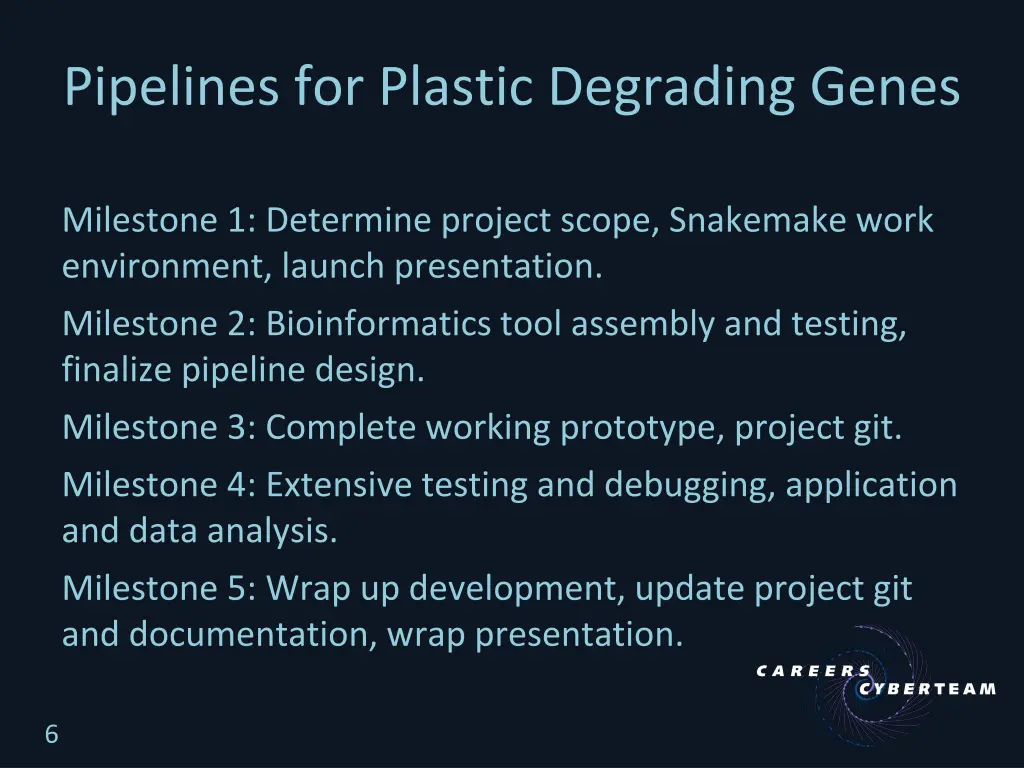 Pipelines for Plastic Degrading Genes

Milestone 1: Determine project scope, Snakemake work environment, launch presentation.

Milestone 2: Bioinformatics tool assembly and testing, finalize pipeline design.

Milestone 3: Complete working prototype, project git.

Milestone 4: Extensive testing and debugging, application and data analysis.

Milestone 5: Wrap up development, update project git and documentation, wrap presentation.

CAREERS
CYBERTEAM

6